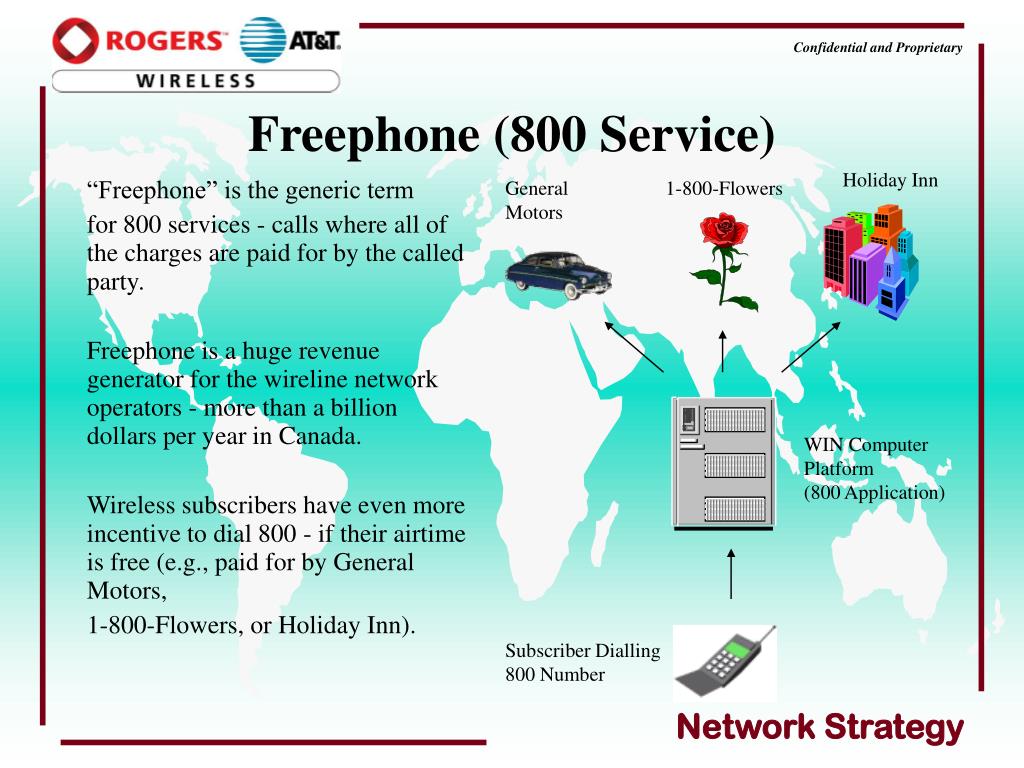 ROGERS AT&T
WIRELESS

Confidential and Proprietary

Freephone (800 Service)

“Freephone” is the generic term for 800 services - calls where all of the charges are paid for by the called party.

Freephone is a huge revenue generator for the wireline network operators - more than a billion dollars per year in Canada.

Wireless subscribers have even more incentive to dial 800 - if their airtime is free (e.g., paid for by General Motors,
1-800-Flowers, or Holiday Inn).

General Motors

1-800-Flowers

Holiday Inn

WIN Computer Platform
(800 Application)

Subscriber Dialling 800 Number

Network Strategy